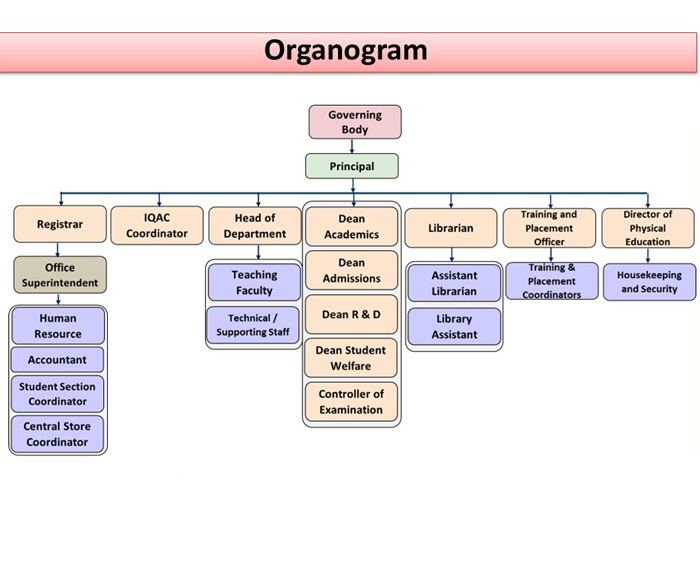 Organogram

Governing Body

Principal

Registrar

Office Superintendent

Human Resource

Accountant

Student Section Coordinator

Central Store Coordinator

IQAC Coordinator

Head of Department

Teaching Faculty

Technical / Supporting Staff

Dean Academics

Dean Admissions

Dean R & D

Dean Student Welfare

Controller of Examination

Librarian

Assistant Librarian

Library Assistant

Training and Placement Officer

Training & Placement Coordinators

Director of Physical Education

Housekeeping and Security